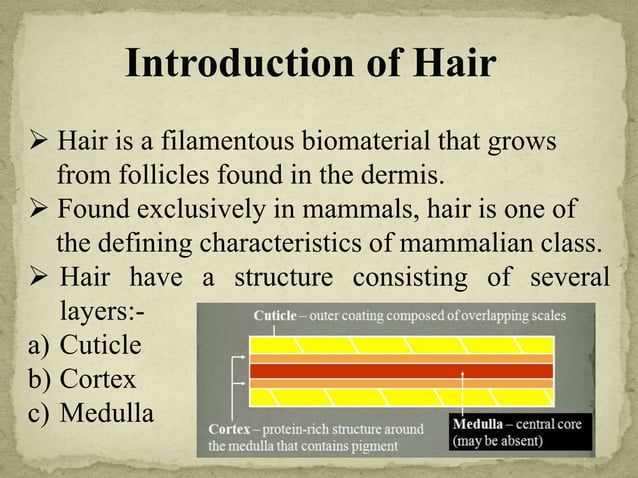 Introduction of Hair

➢ Hair is a filamentous biomaterial that grows from follicles found in the dermis.

➢ Found exclusively in mammals, hair is one of the defining characteristics of mammalian class.

➢ Hair have a structure consisting of several layers:-

a) Cuticle
b) Cortex
c) Medulla

Cuticle – outer coating composed of overlapping scales

Cortex – protein-rich structure around the medulla that contains pigment

Medulla – central core (may be absent)